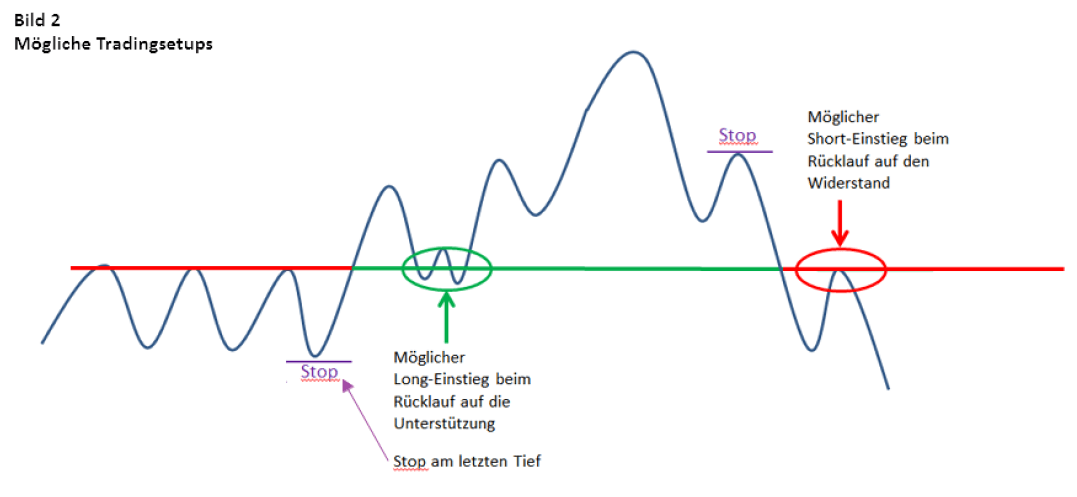 Bild 2
Mögliche Tradingsetups

Stop

Möglicher Short-Einstieg beim Rücklauf auf den Widerstand

Stop

Möglicher Long-Einstieg beim Rücklauf auf die Unterstützung

Stop am letzten Tief